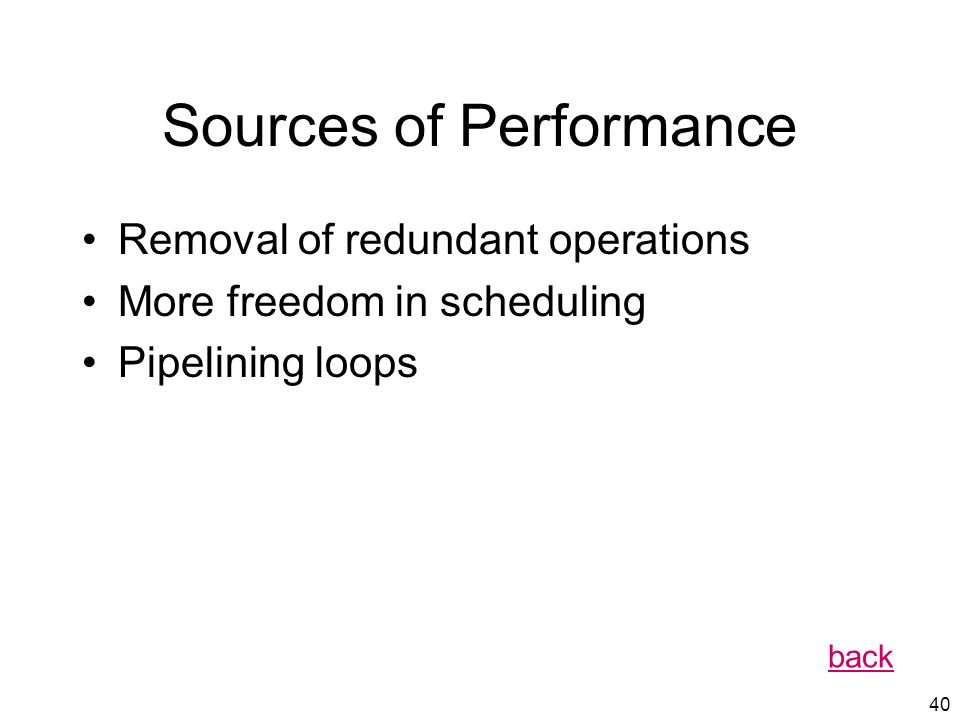 Sources of Performance

• Removal of redundant operations
• More freedom in scheduling
• Pipelining loops

back

40